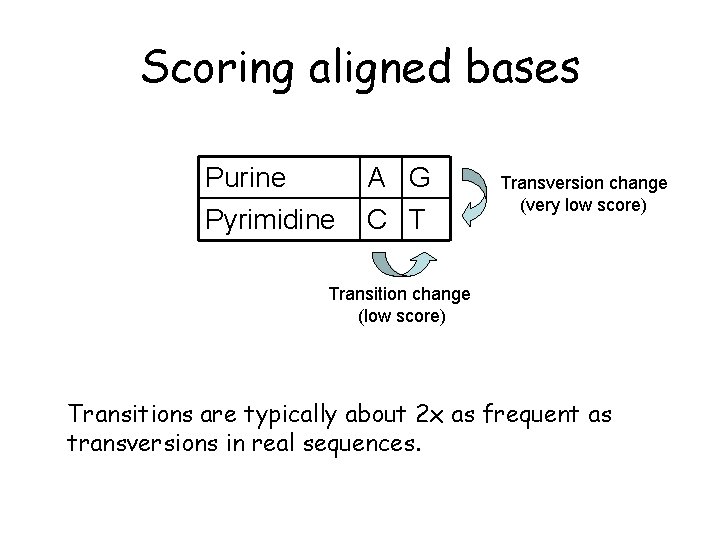 Scoring aligned bases

| Purine | A | G |
|---|---|---|
| Pyrimidine | C | T |

Transversion change
(very low score)

Transition change
(low score)

Transitions are typically about 2x as frequent as transversions in real sequences.